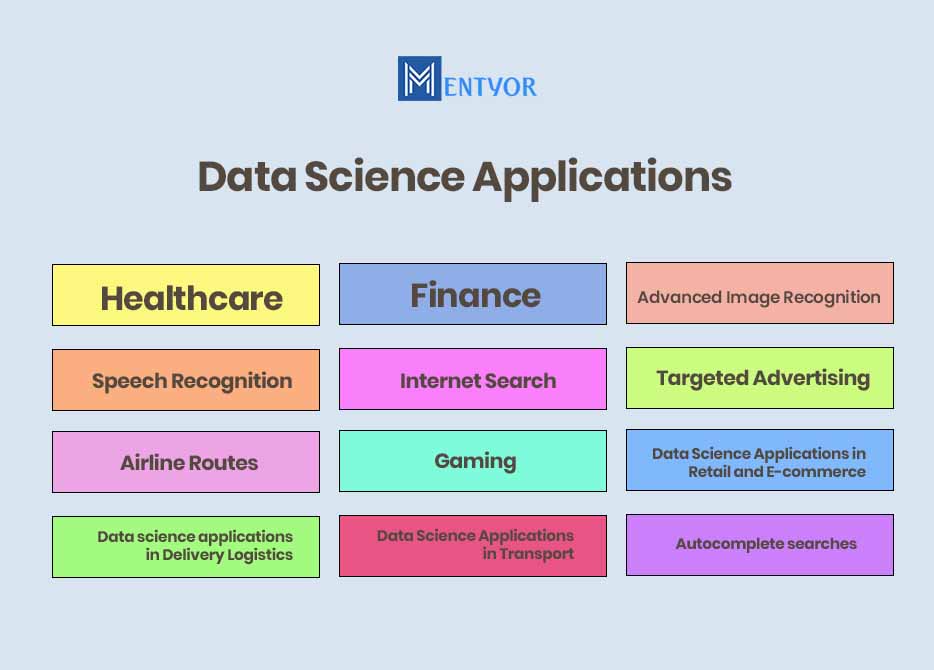 MENTYOR

Data Science Applications

Healthcare

Finance

Advanced Image Recognition

Speech Recognition

Internet Search

Targeted Advertising

Airline Routes

Gaming

Data Science Applications in Retail and E-commerce

Data science applications in Delivery Logistics

Data Science Applications in Transport

Autocomplete searches